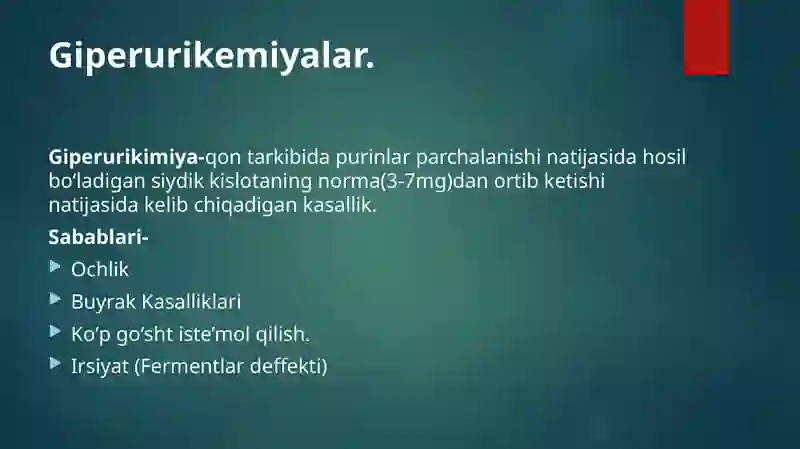 Giperurikemiyalar.

Giperurikimiya-qon tarkibida purinlar parchalanishi natijasida hosil bo‘ladigan siydik kislotaning norma(3-7mg)dan ortib ketishi natijasida kelib chiqadigan kasallik.

Sabablari-

Ochlik

Buyrak Kasalliklari

Ko’p go’sht iste’mol qilish.

Irsiyat (Fermentlar deffekti)